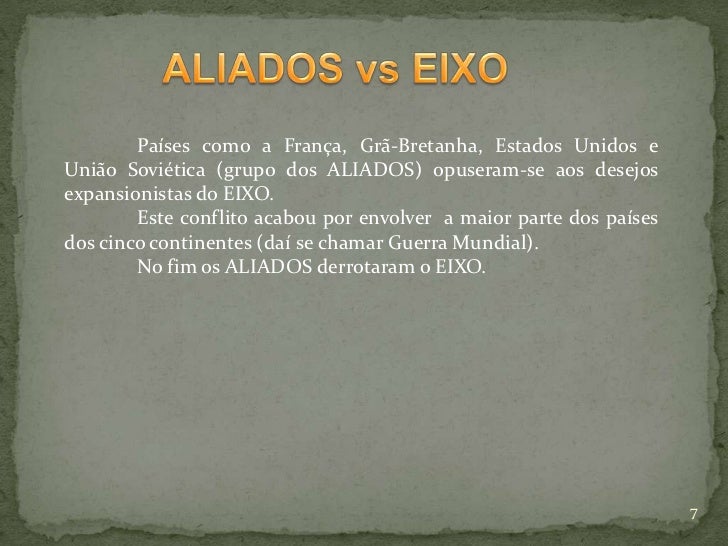 ALIADOS vs EIXO

Países como a França, Grã-Bretanha, Estados Unidos e União Soviética (grupo dos ALIADOS) opuseram-se aos desejos expansionistas do EIXO.

Este conflito acabou por envolver a maior parte dos países dos cinco continentes (daí se chamar Guerra Mundial).

No fim os ALIADOS derrotaram o EIXO.

7